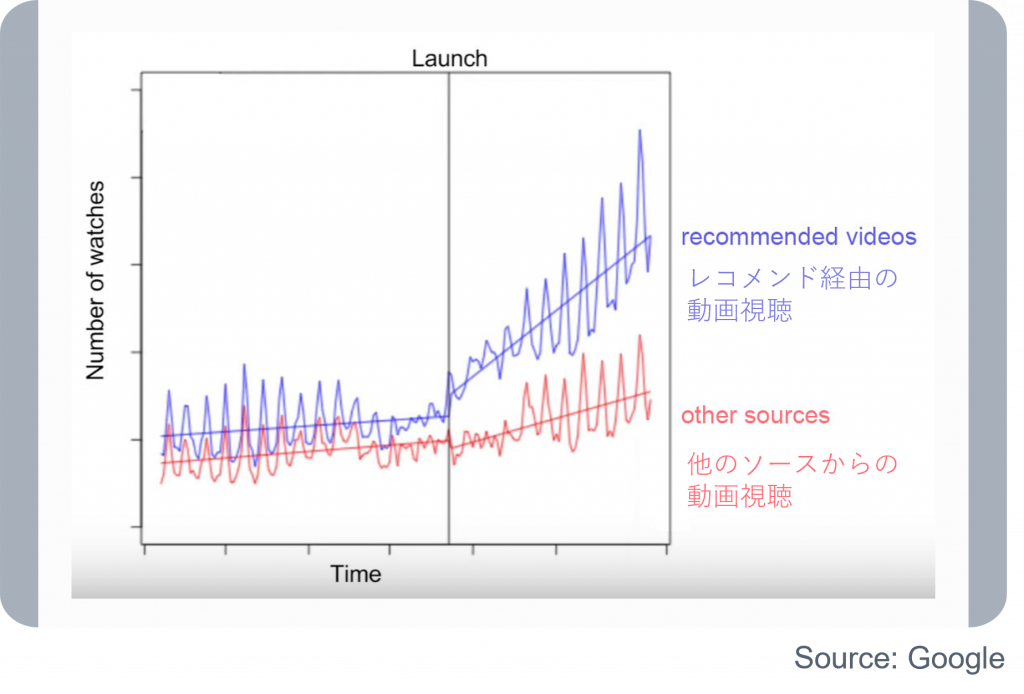 Launch

Number of watches

Time

recommended videos

レコメンド経由の動画視聴

other sources

他のソースからの動画視聴

Source: Google